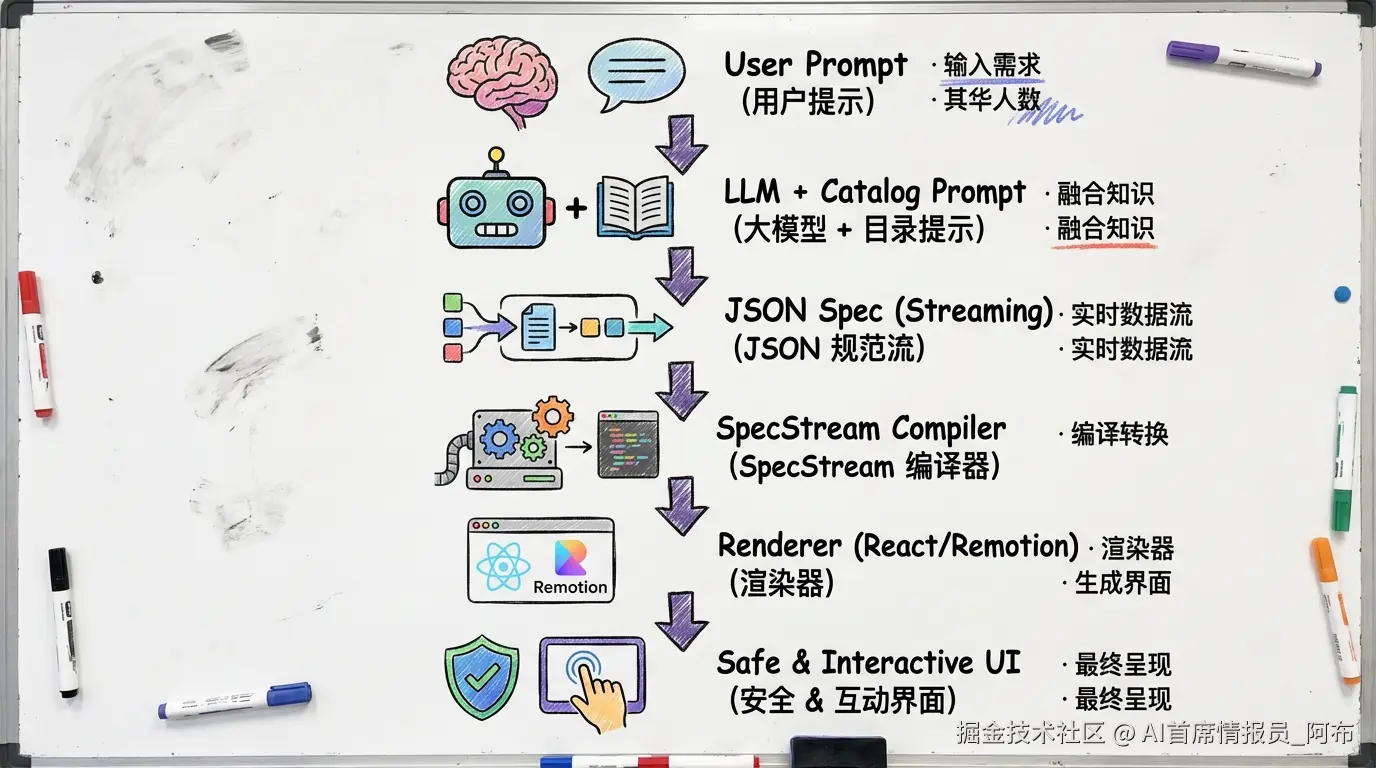 User Prompt (用户提示)
· 输入需求
· 其华人数

LLM + Catalog Prompt (大模型 + 目录提示)
· 融合知识
· 融合知识

JSON Spec (Streaming) (JSON 规范流)
· 实时数据流
· 实时数据流

SpecStream Compiler (SpecStream 编译器)
· 编译转换

Remotion

Renderer (React/Remotion) (渲染器)
· 渲染器
· 生成界面

Safe & Interactive UI (安全 & 互动界面)
· 最终呈现
· 最终呈现

掘金技术社区 @ AI首席情报员_阿布